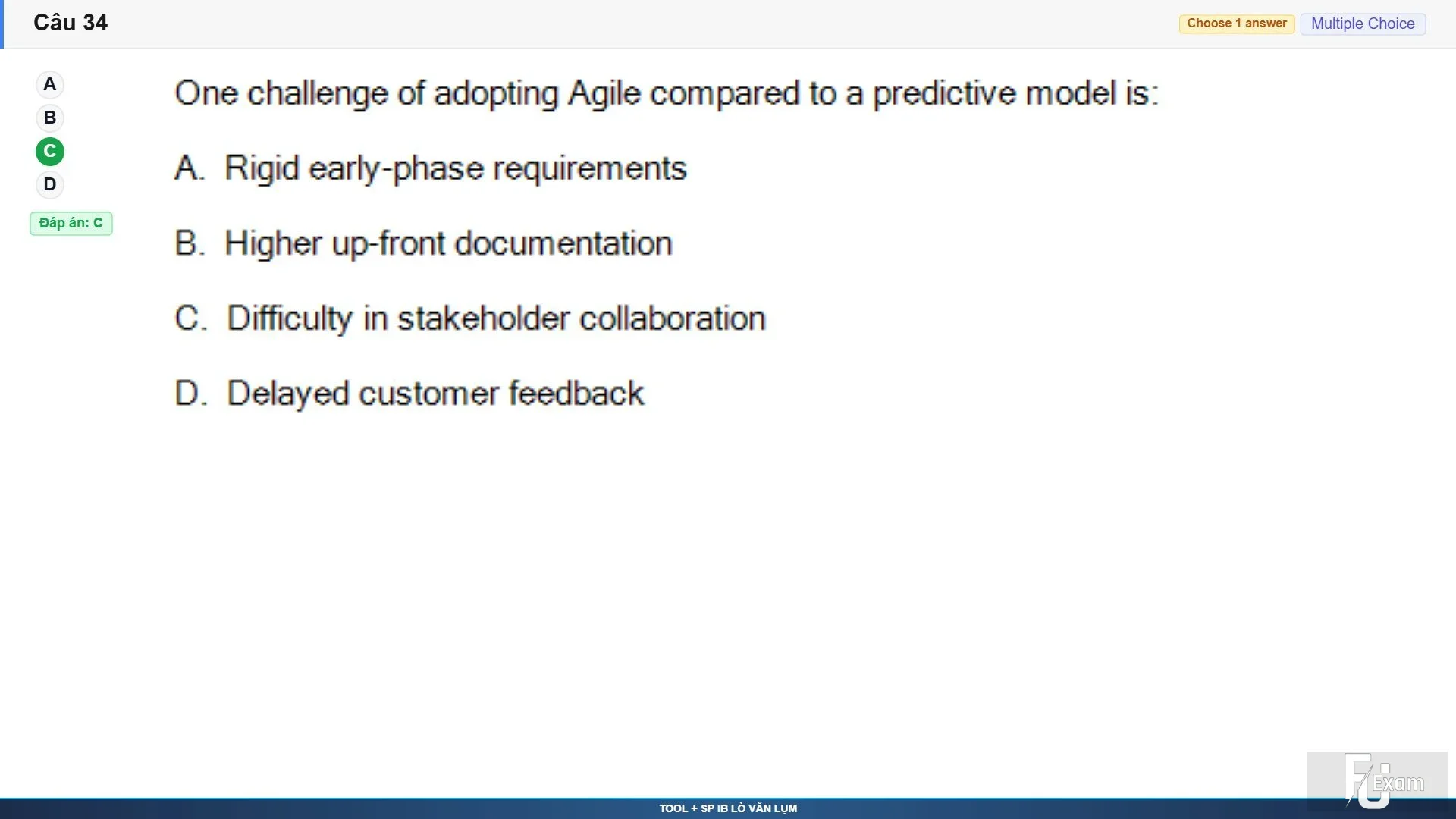 Câu 34

Choose 1 answer Multiple Choice

A
B
C
D
Đáp án: C

One challenge of adopting Agile compared to a predictive model is:

A. Rigid early-phase requirements

B. Higher up-front documentation

C. Difficulty in stakeholder collaboration

D. Delayed customer feedback

FU Exam

TOOL + SP IB LÒ VĂN LỤM